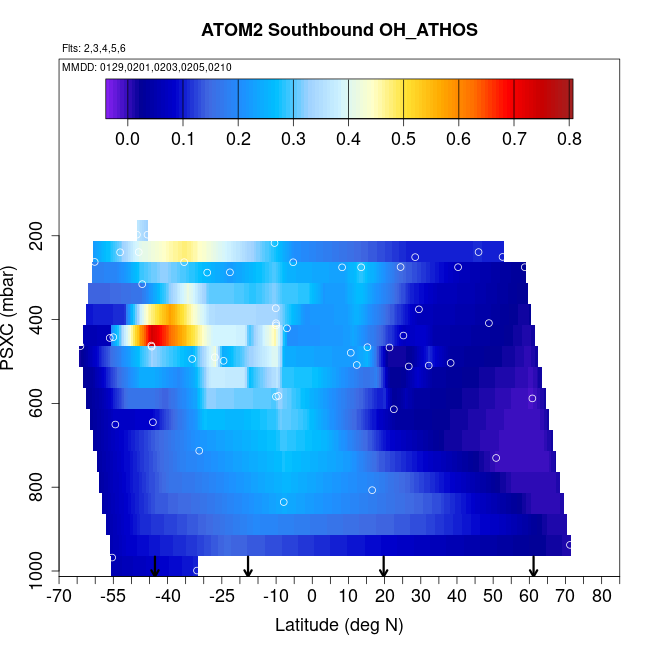 ATOM2 Southbound OH_ATHOS

Flts: 2,3,4,5,6

MMDD: 0129,0201,0203,0205,0210

0.0 0.1 0.2 0.3 0.4 0.5 0.6 0.7 0.8

PSXC (mbar)

200
400
600
800
1000

-70 -55 -40 -25 -10 0 10 20 30 40 50 60 70 80

Latitude (deg N)